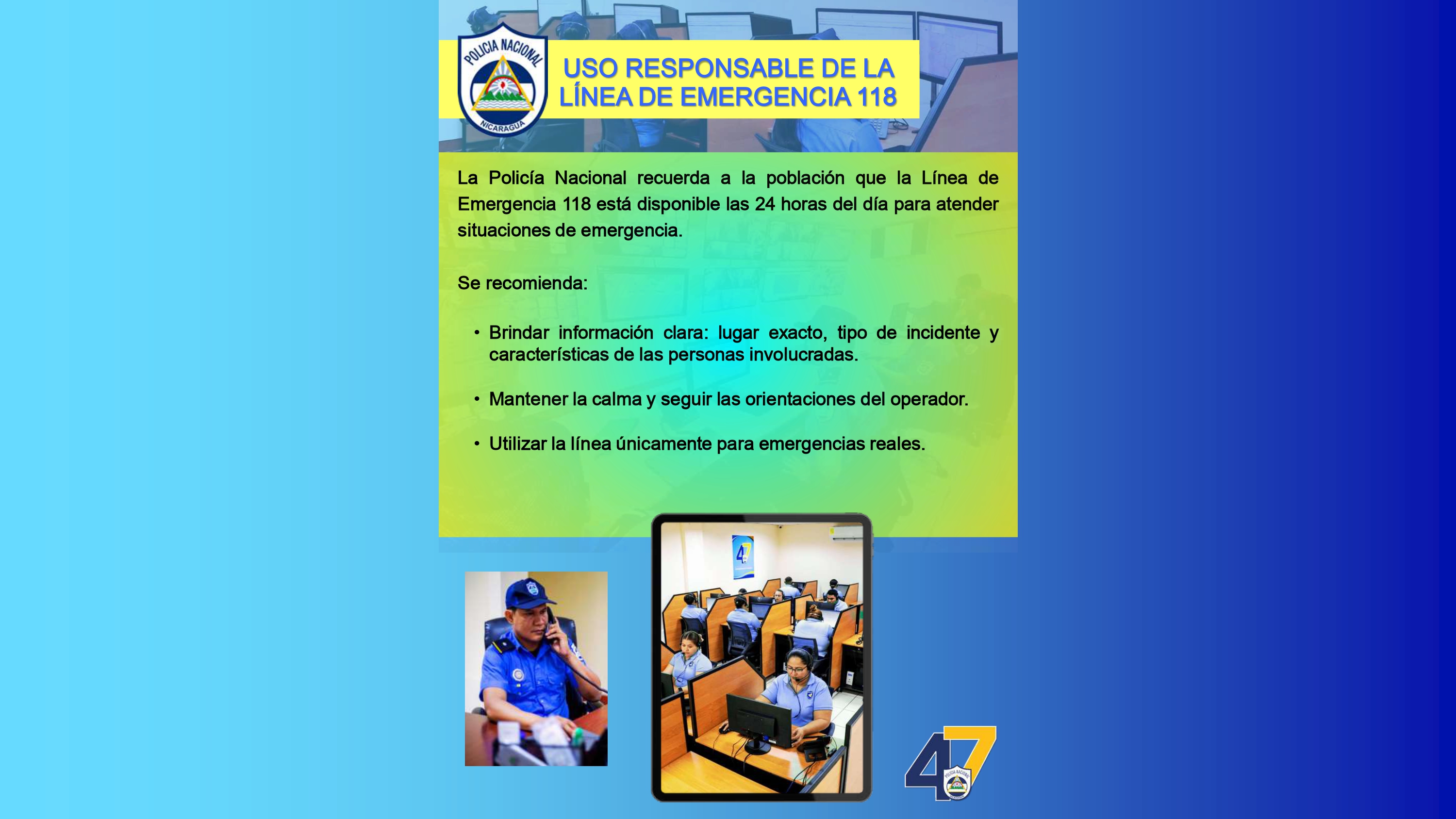 POLICIA NACIONAL
NICARAGUA

USO RESPONSABLE DE LA LÍNEA DE EMERGENCIA 118

La Policía Nacional recuerda a la población que la Línea de Emergencia 118 está disponible las 24 horas del día para atender situaciones de emergencia.

Se recomienda:

• Brindar información clara: lugar exacto, tipo de incidente y características de las personas involucradas.

• Mantener la calma y seguir las orientaciones del operador.

• Utilizar la línea únicamente para emergencias reales.

47

47
POLICIA NACIONAL